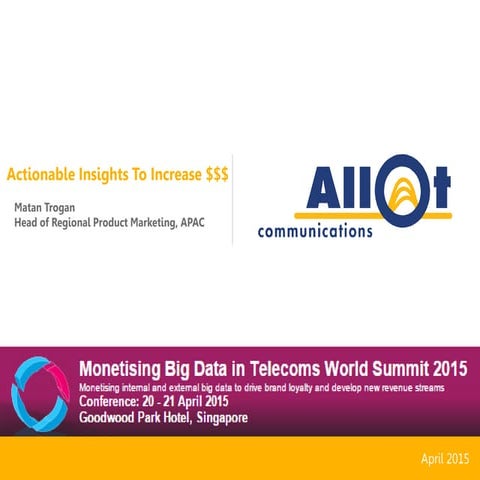 Actionable Insights To Increase $$$

Matan Trogan
Head of Regional Product Marketing, APAC

Allot
communications

Monetising Big Data in Telecoms World Summit 2015
Monetising internal and external big data to drive brand loyalty and develop new revenue streams
Conference: 20 - 21 April 2015
Goodwood Park Hotel, Singapore

April 2015